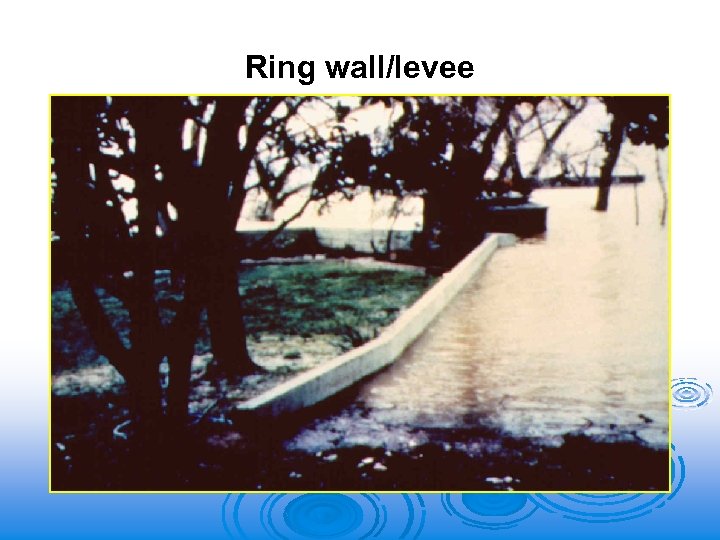 Ring wall/levee